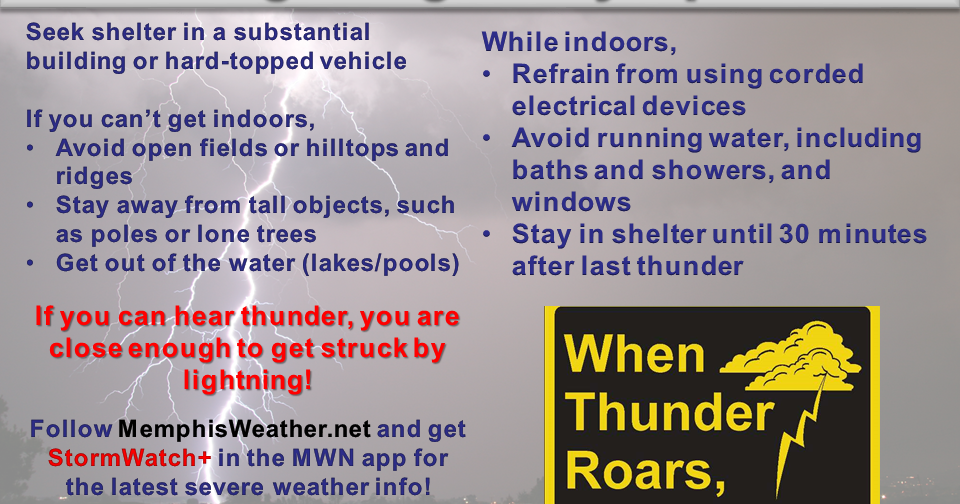 Seek shelter in a substantial building or hard-topped vehicle

If you can't get indoors,
• Avoid open fields or hilltops and ridges
• Stay away from tall objects, such as poles or lone trees
• Get out of the water (lakes/pools)

If you can hear thunder, you are close enough to get struck by lightning!

Follow MemphisWeather.net and get StormWatch+ in the MWN app for the latest severe weather info!

While indoors,
• Refrain from using corded electrical devices
• Avoid running water, including baths and showers, and windows
• Stay in shelter until 30 minutes after last thunder

When Thunder Roars,